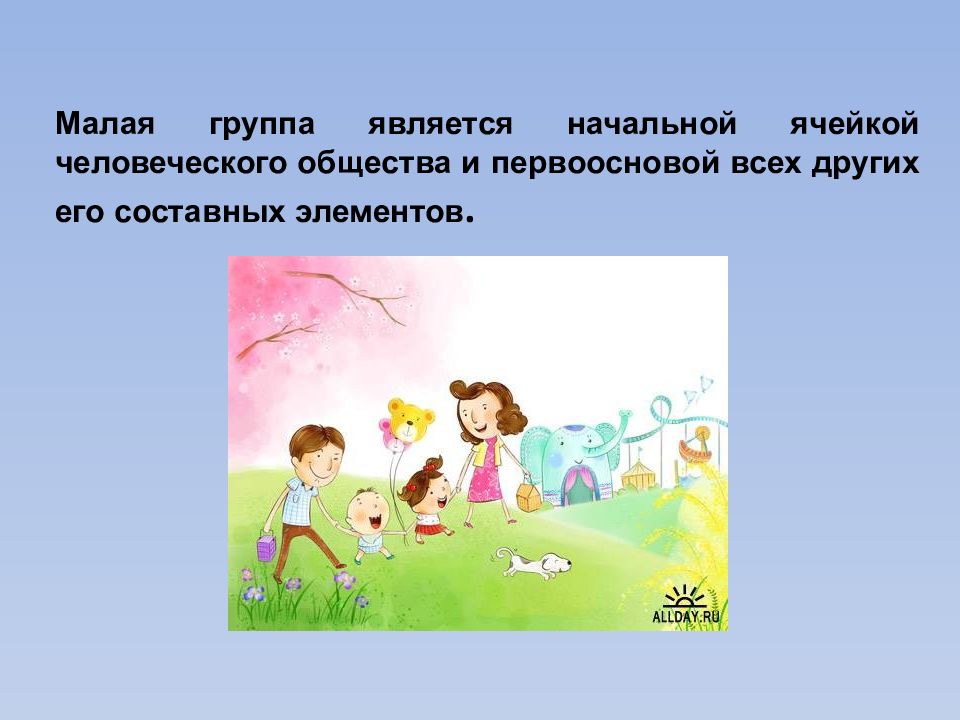 Малая группа является начальной ячейкой человеческого общества и первоосновой всех других его составных элементов.

ALLDAY.RU